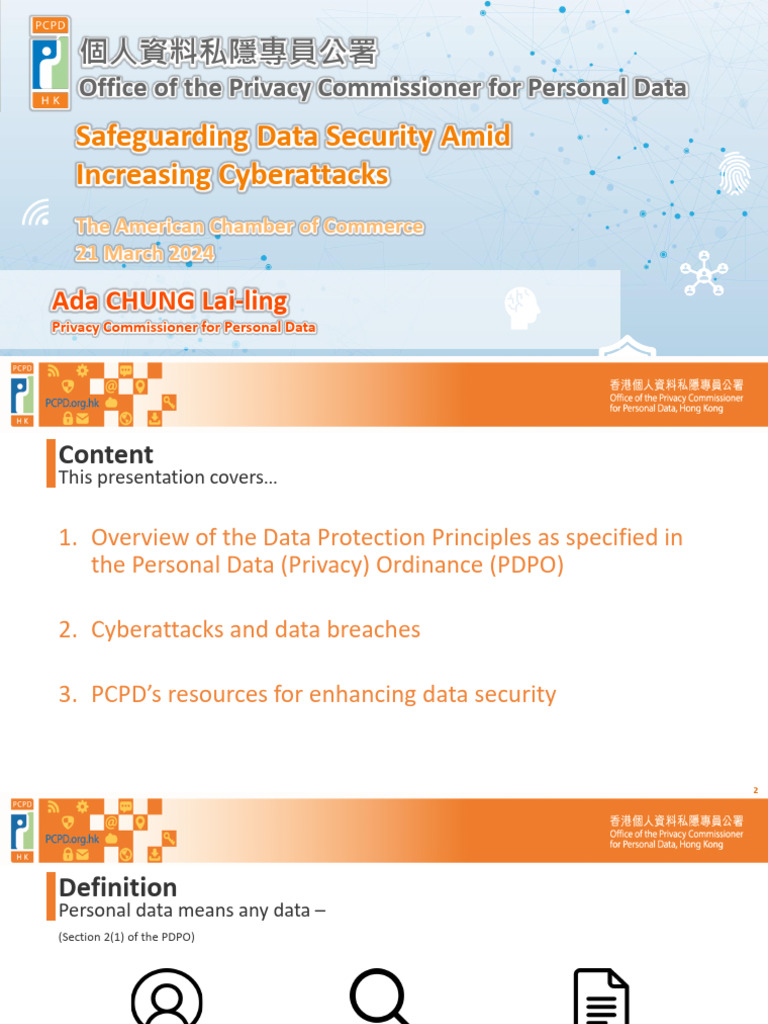 PCPD
HK
個人資料私隱專員公署
Office of the Privacy Commissioner for Personal Data

Safeguarding Data Security Amid Increasing Cyberattacks

The American Chamber of Commerce
21 March 2024

Ada CHUNG Lai-ling
Privacy Commissioner for Personal Data

PCPD
HK
PCPD.org.hk
香港個人資料私隱專員公署
Office of the Privacy Commissioner for Personal Data, Hong Kong

Content
This presentation covers…

1. Overview of the Data Protection Principles as specified in the Personal Data (Privacy) Ordinance (PDPO)

2. Cyberattacks and data breaches

3. PCPD's resources for enhancing data security

2

PCPD
HK
PCPD.org.hk
香港個人資料私隱專員公署
Office of the Privacy Commissioner for Personal Data, Hong Kong

Definition
Personal data means any data –
(Section 2(1) of the PDPO)